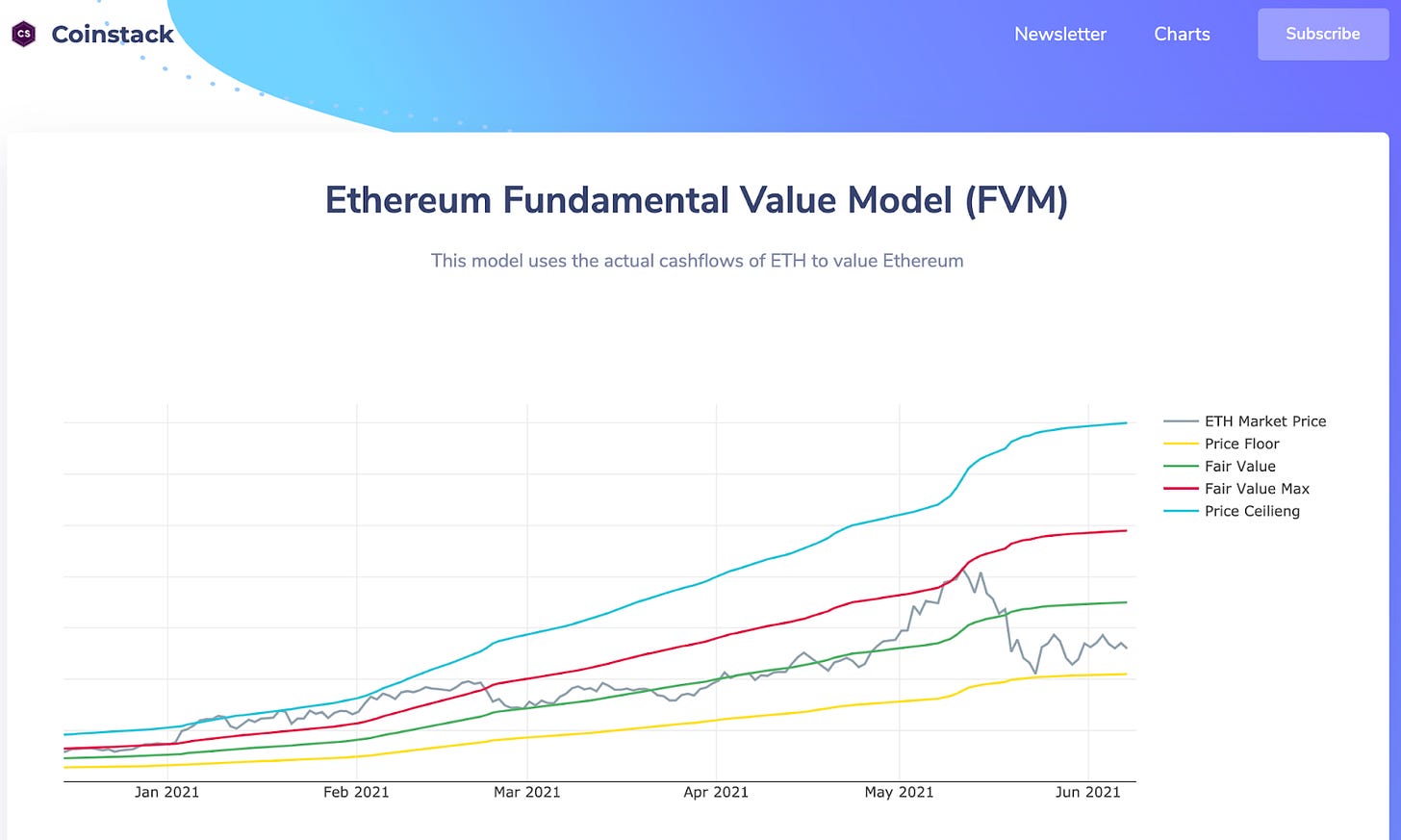 CS Coinstack

Newsletter Charts Subscribe

Ethereum Fundamental Value Model (FVM)

This model uses the actual cashflows of ETH to value Ethereum

ETH Market Price
Price Floor
Fair Value
Fair Value Max
Price Ceilieng

Jan 2021 Feb 2021 Mar 2021 Apr 2021 May 2021 Jun 2021